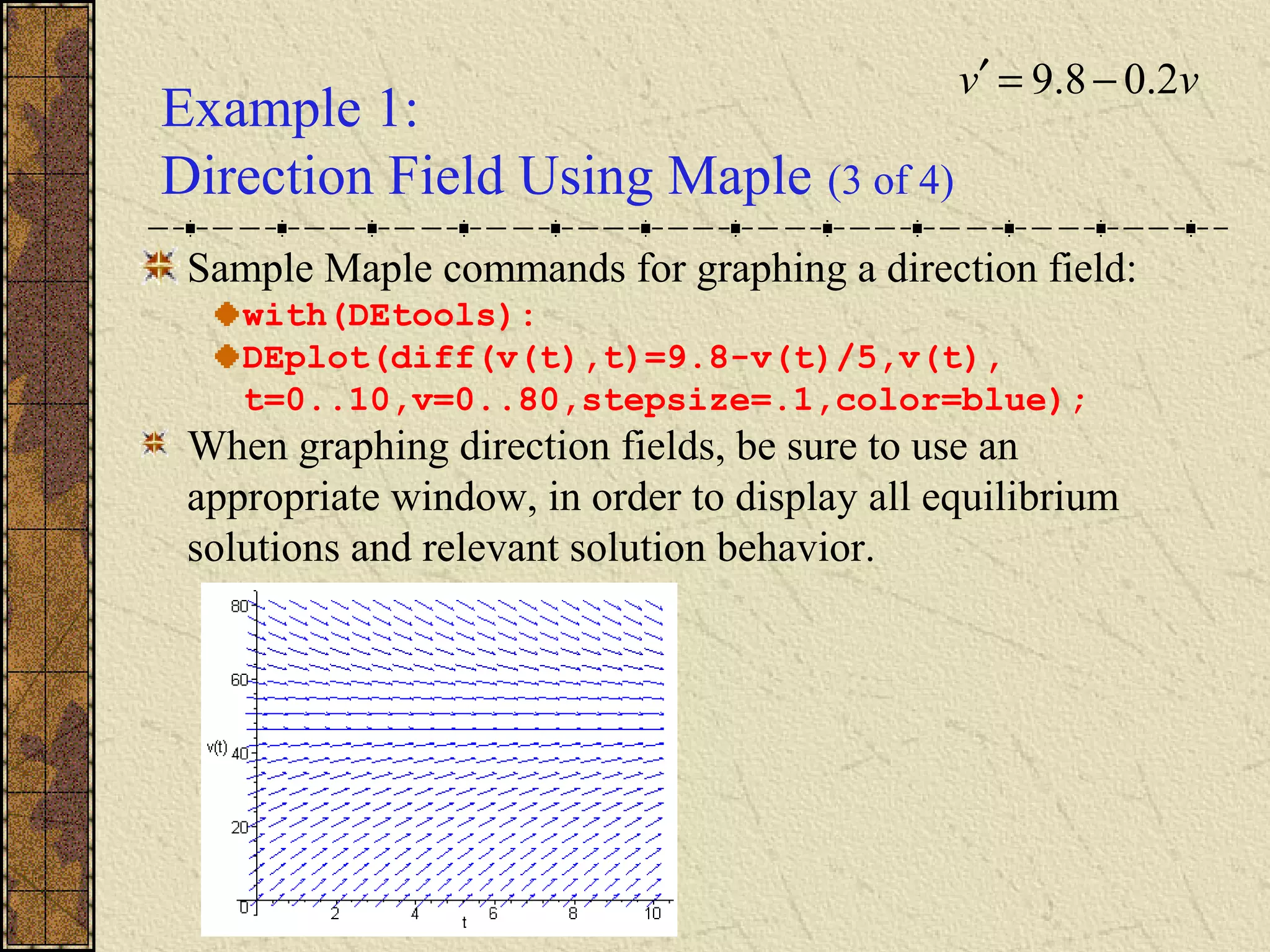 $v' = 9.8 - 0.2v$

Example 1:
Direction Field Using Maple (3 of 4)

Sample Maple commands for graphing a direction field:

with(DEtools):

DEplot(diff(v(t),t)=9.8-v(t)/5,v(t), t=0..10,v=0..80,stepsize=.1,color=blue);

When graphing direction fields, be sure to use an appropriate window, in order to display all equilibrium solutions and relevant solution behavior.

80
60
v(t) 40
20
0
2
4
6
8
10
t